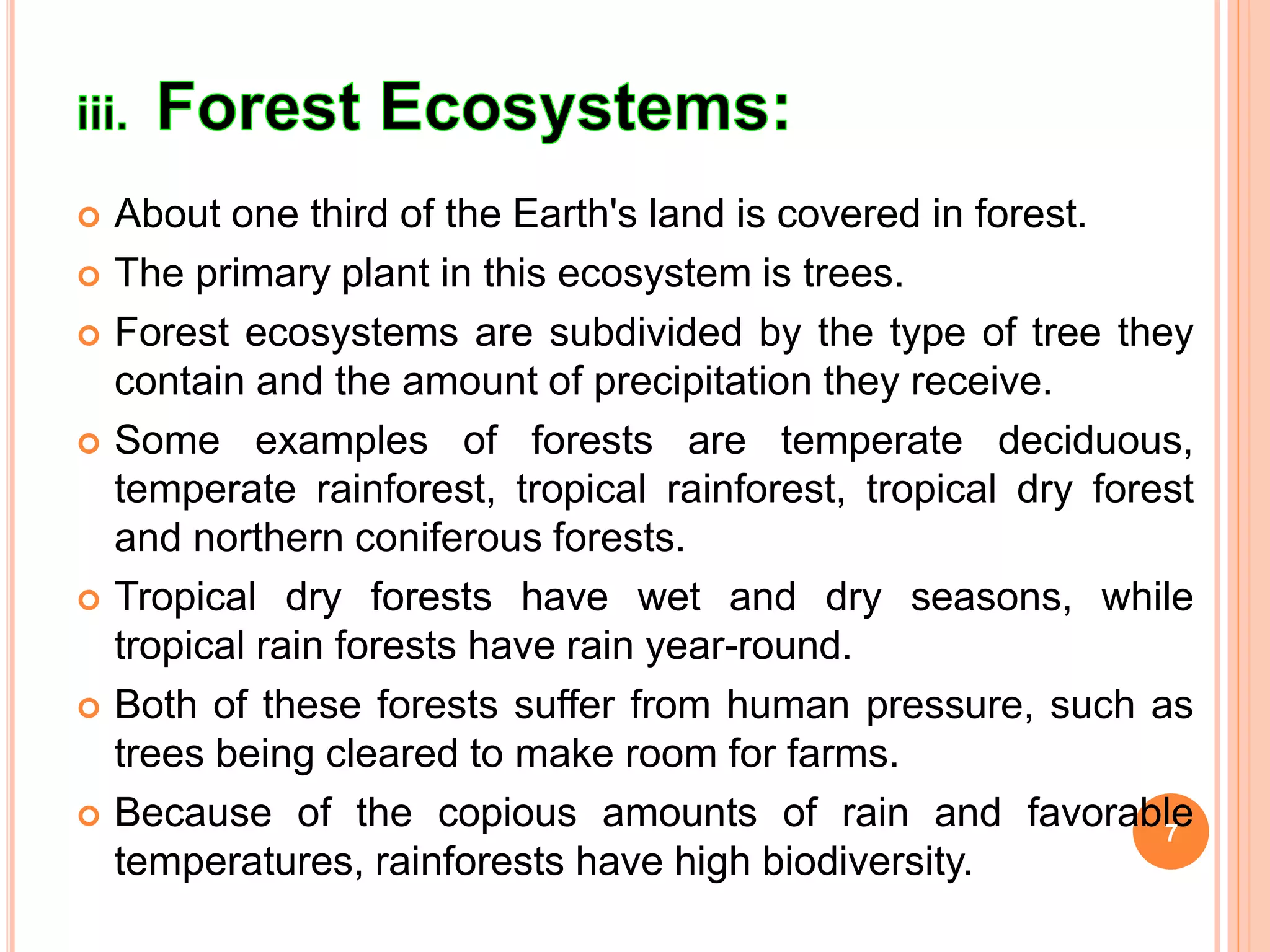 iii. Forest Ecosystems:

About one third of the Earth's land is covered in forest.

The primary plant in this ecosystem is trees.

Forest ecosystems are subdivided by the type of tree they contain and the amount of precipitation they receive.

Some examples of forests are temperate deciduous, temperate rainforest, tropical rainforest, tropical dry forest and northern coniferous forests.

Tropical dry forests have wet and dry seasons, while tropical rain forests have rain year-round.

Both of these forests suffer from human pressure, such as trees being cleared to make room for farms.

Because of the copious amounts of rain and favorable temperatures, rainforests have high biodiversity.

7